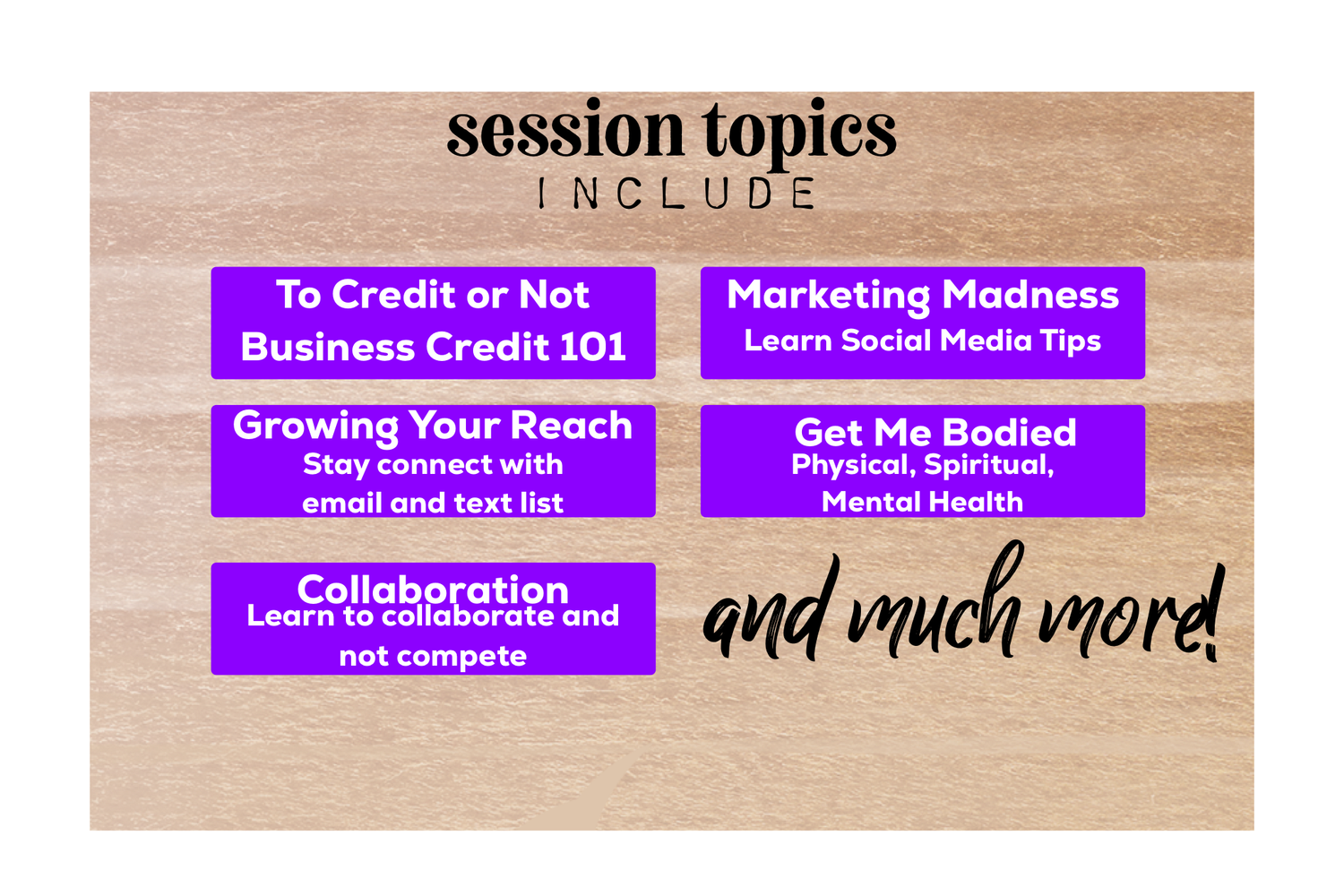 session topics
INCLUDE

To Credit or Not
Business Credit 101

Marketing Madness
Learn Social Media Tips

Growing Your Reach
Stay connect with email and text list

Get Me Bodied
Physical, Spiritual, Mental Health

Collaboration
Learn to collaborate and not compete

and much more!